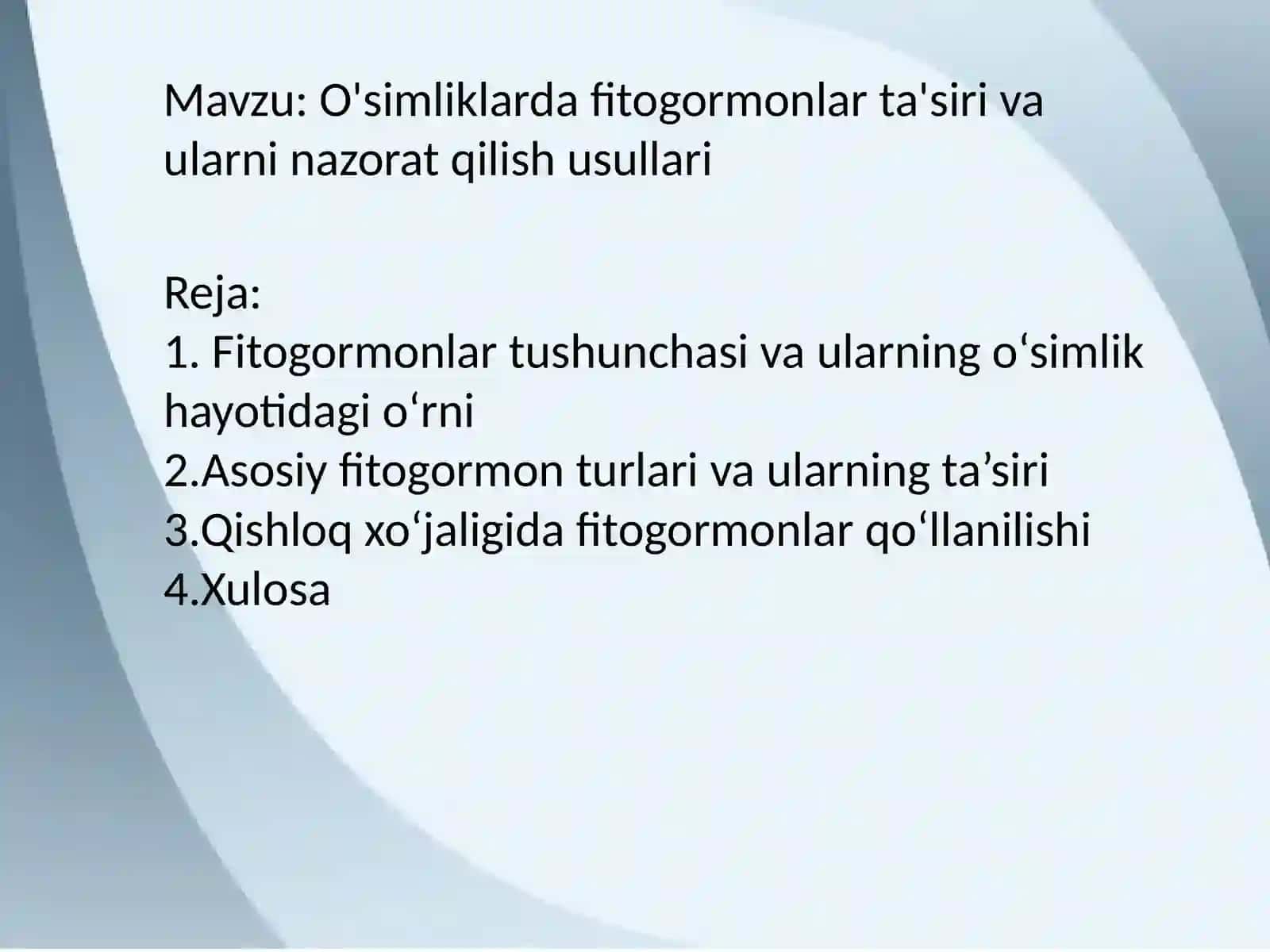 Mavzu: O'simliklarda fitogormonlar ta'siri va ularni nazorat qilish usullari

Reja:
1. Fitogormonlar tushunchasi va ularning o‘simlik hayotidagi o‘rni
2.Asosiy fitogormon turlari va ularning ta’siri
3.Qishloq xo‘jaligida fitogormonlar qo‘llanilishi
4.Xulosa